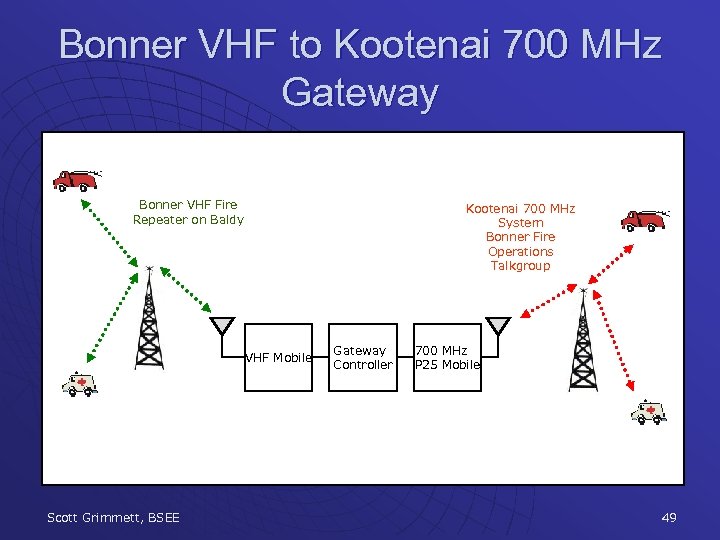 Bonner VHF to Kootenai 700 MHz Gateway

Bonner VHF Fire Repeater on Baldy

Kootenai 700 MHz System Bonner Fire Operations Talkgroup

VHF Mobile

Gateway Controller

700 MHz P25 Mobile

Scott Grimmett, BSEE

49